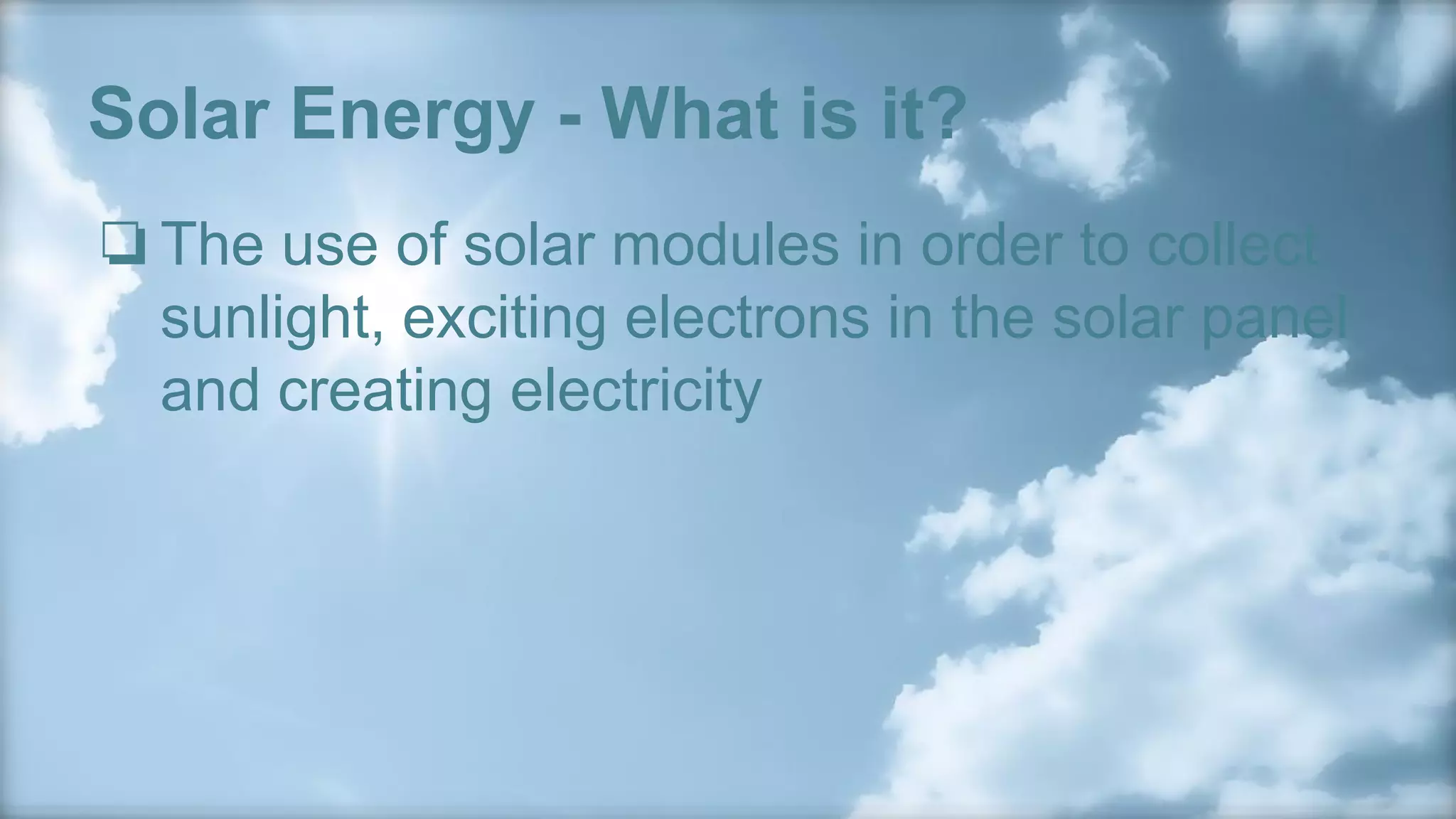 Solar Energy - What is it?

❑ The use of solar modules in order to collect sunlight, exciting electrons in the solar panel and creating electricity